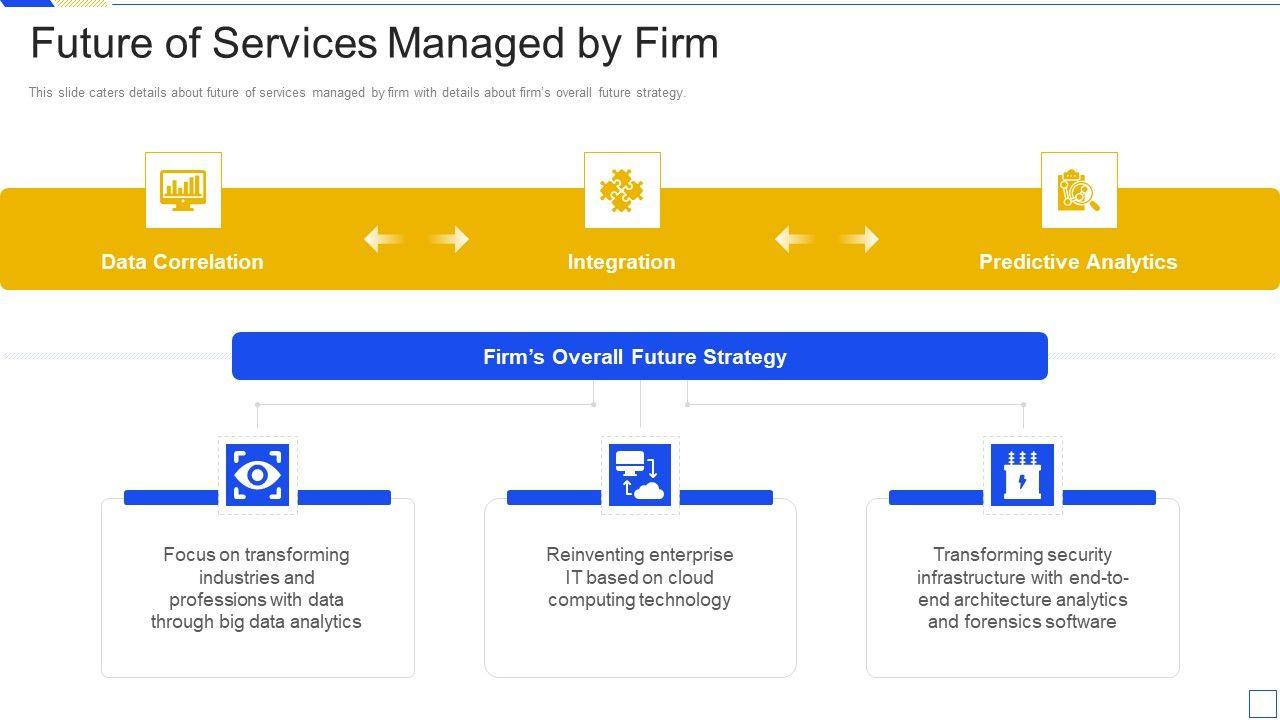 Future of Services Managed by Firm

This slide caters details about future of services managed by firm with details about firm's overall future strategy.

Data Correlation

Integration

Predictive Analytics

Firm's Overall Future Strategy

Focus on transforming industries and professions with data through big data analytics

Reinventing enterprise IT based on cloud computing technology

Transforming security infrastructure with end-to-end architecture analytics and forensics software